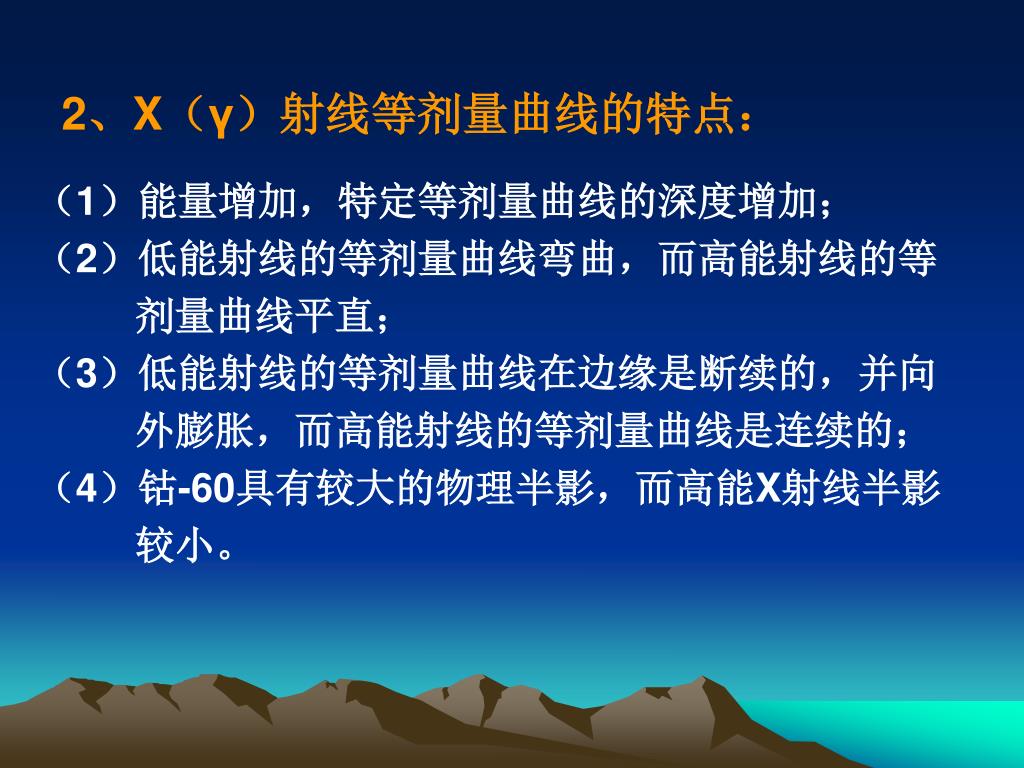 2、X（γ）射线等剂量曲线的特点：

（1）能量增加，特定等剂量曲线的深度增加；

（2）低能射线的等剂量曲线弯曲，而高能射线的等剂量曲线平直；

（3）低能射线的等剂量曲线在边缘是断续的，并向外膨胀，而高能射线的等剂量曲线是连续的；

（4）钴-60具有较大的物理半影，而高能X射线半影较小。